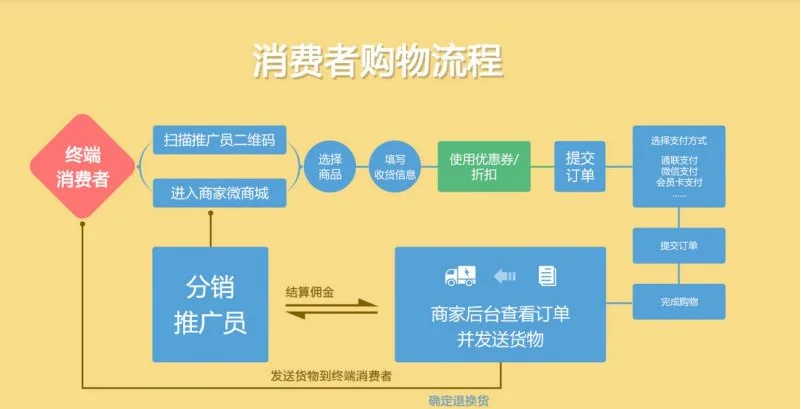 消费者购物流程

终端消费者

扫描推广员二维码

进入商家微商城

选择商品

填写收货信息

使用优惠券/折扣

提交订单

选择支付方式

通联支付
微信支付
会员卡支付
……

提交订单

完成购物

分销推广员

结算佣金

商家后台查看订单并发送货物

发送货物到终端消费者

确定退换货